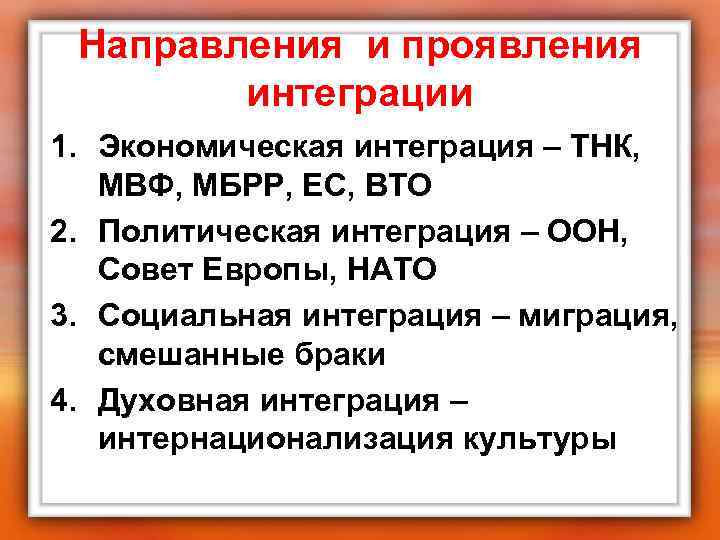 Направления и проявления интеграции

1. Экономическая интеграция – ТНК, МВФ, МБРР, ЕС, ВТО
2. Политическая интеграция – ООН, Совет Европы, НАТО
3. Социальная интеграция – миграция, смешанные браки
4. Духовная интеграция – интернационализация культуры